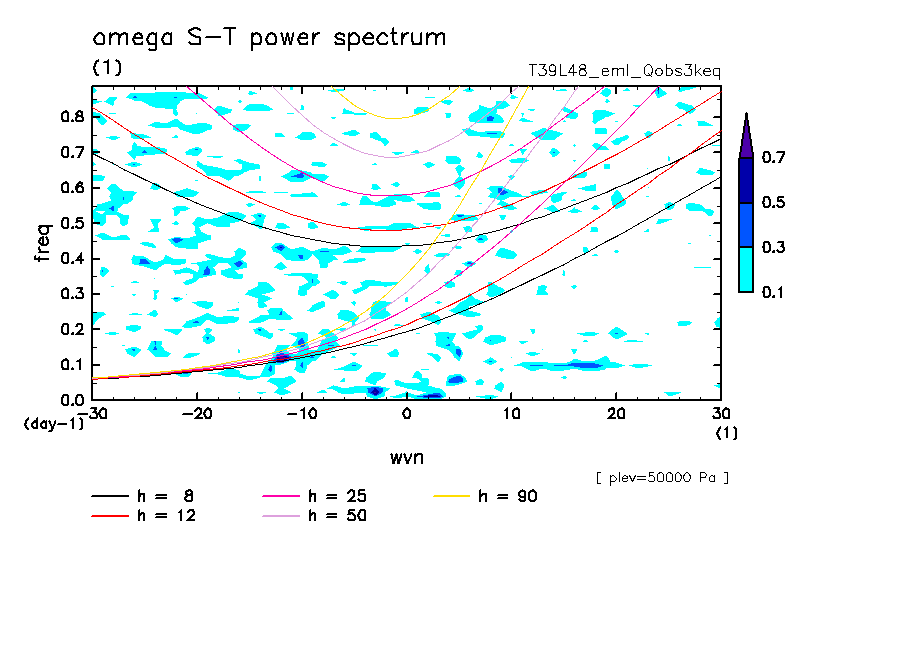 omega S-T power spectrum
(1)
T39L48_eml_Qobs3keq

freq
0.8
0.7
0.6
0.5
0.4
0.3
0.2
0.1
0.0
(day-1)

-30 -20 -10 0 10 20 30
(1)
wvn

0.7
0.5
0.3
0.1

[ plev=50000 Pa ]

h = 8
h = 12
h = 25
h = 50
h = 90